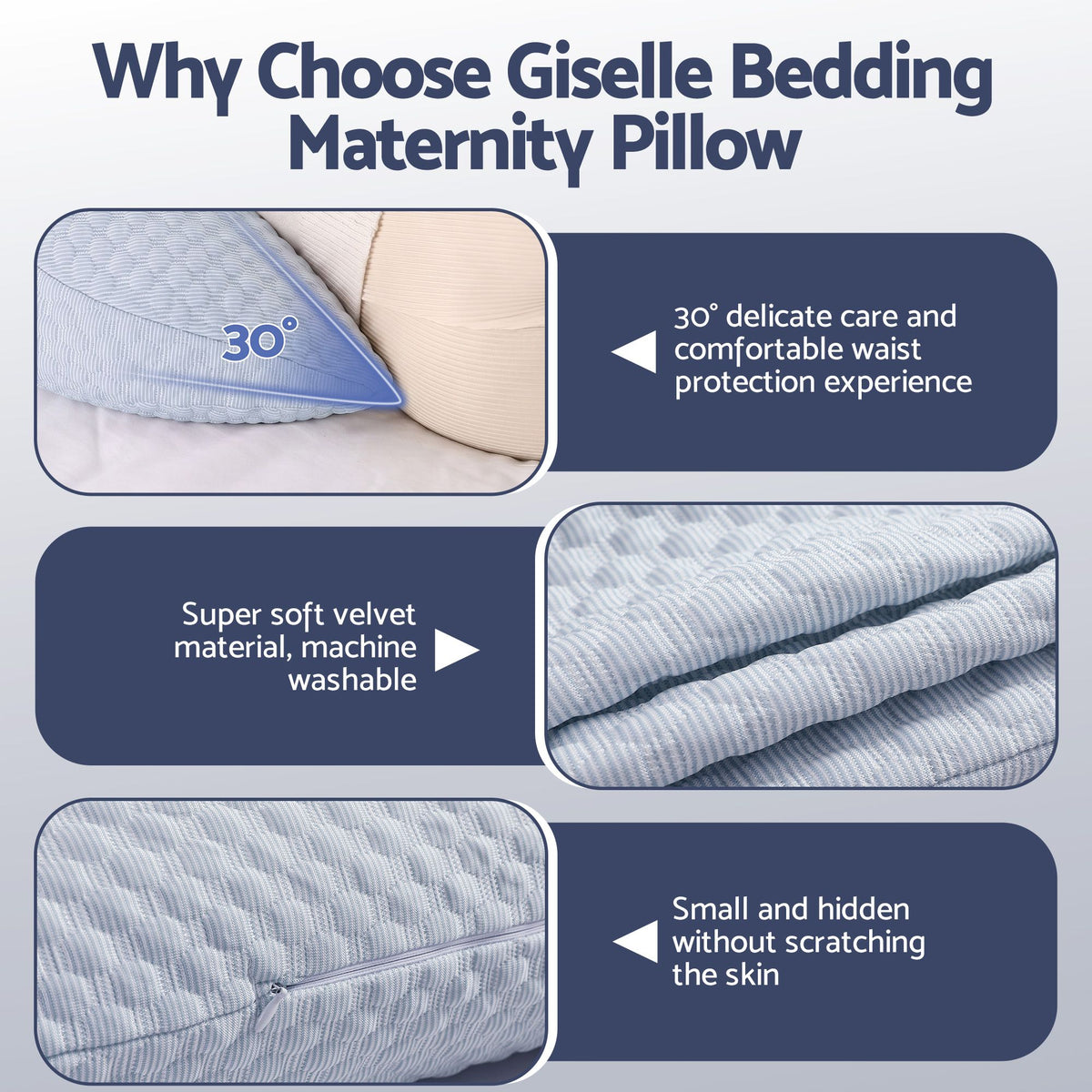 Why Choose Giselle Bedding Maternity Pillow

30°

30° delicate care and comfortable waist protection experience

Super soft velvet material, machine washable

Small and hidden without scratching the skin